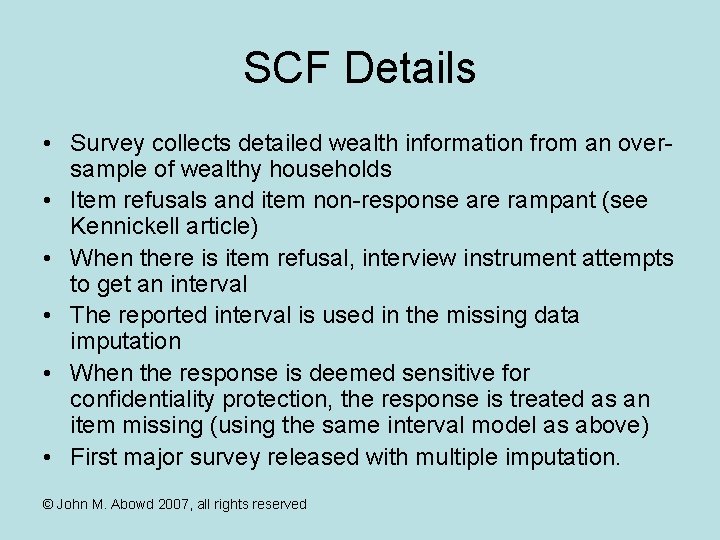 SCF Details

• Survey collects detailed wealth information from an over-sample of wealthy households
• Item refusals and item non-response are rampant (see Kennickell article)
• When there is item refusal, interview instrument attempts to get an interval
• The reported interval is used in the missing data imputation
• When the response is deemed sensitive for confidentiality protection, the response is treated as an item missing (using the same interval model as above)
• First major survey released with multiple imputation.

© John M. Abowd 2007, all rights reserved